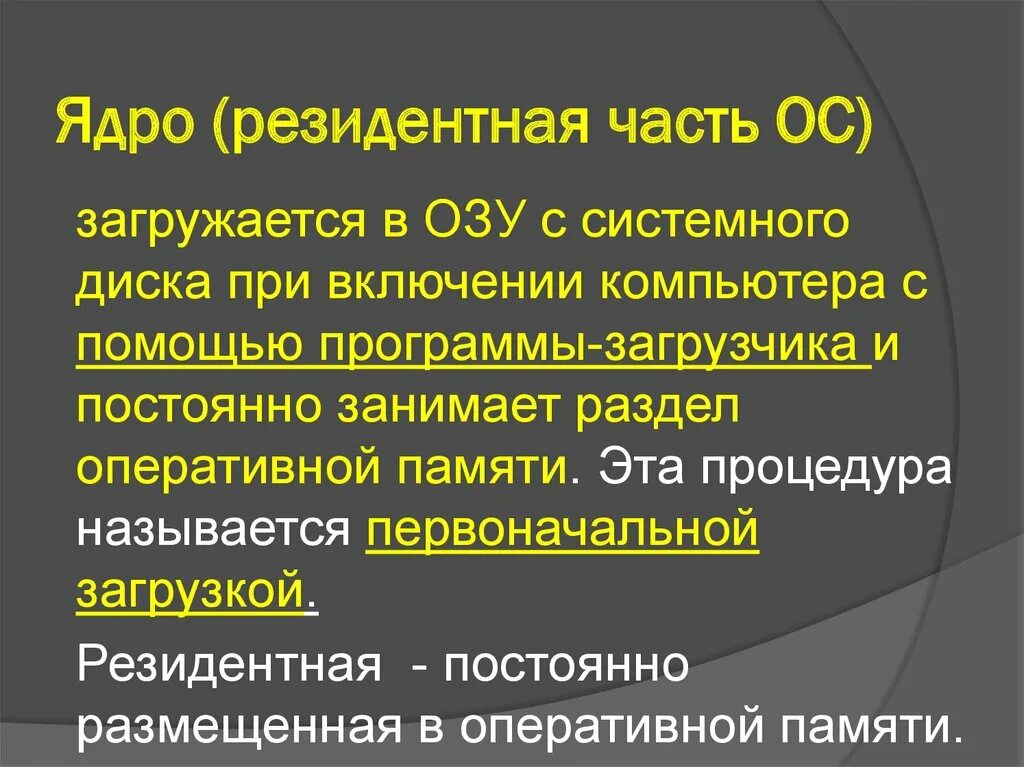 Ядро (резидентная часть ОС)

загружается в ОЗУ с системного диска при включении компьютера с помощью программы-загрузчика и постоянно занимает раздел оперативной памяти. Эта процедура называется первоначальной загрузкой.

Резидентная - постоянно размещенная в оперативной памяти.